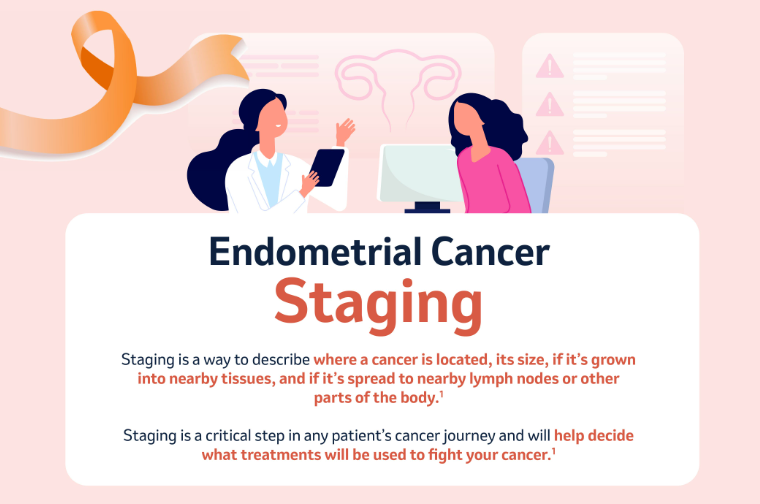 Endometrial Cancer
Staging

Staging is a way to describe where a cancer is located, its size, if it's grown into nearby tissues, and if it's spread to nearby lymph nodes or other parts of the body.$^1$

Staging is a critical step in any patient's cancer journey and will help decide what treatments will be used to fight your cancer.$^1$